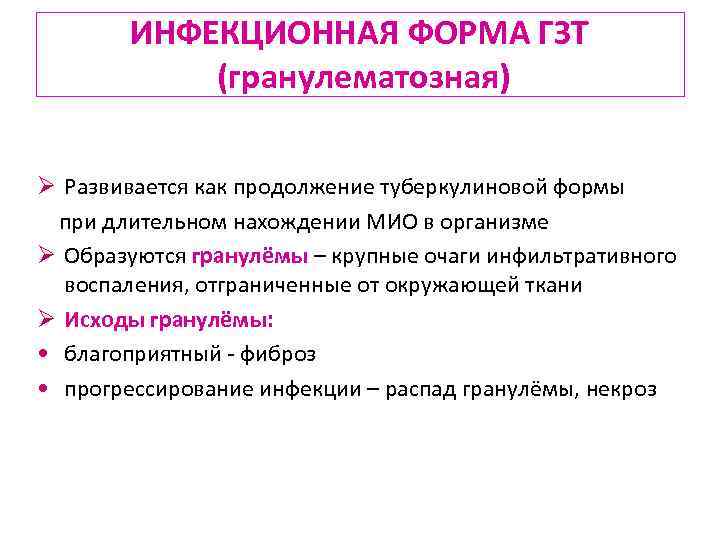 ИНФЕКЦИОННАЯ ФОРМА ГЗТ
(гранулематозная)

➢ Развивается как продолжение туберкулиновой формы при длительном нахождении МИО в организме

➢ Образуются гранулёмы – крупные очаги инфильтративного воспаления, отграниченные от окружающей ткани

➢ Исходы гранулёмы:

• благоприятный - фиброз

• прогрессирование инфекции – распад гранулёмы, некроз